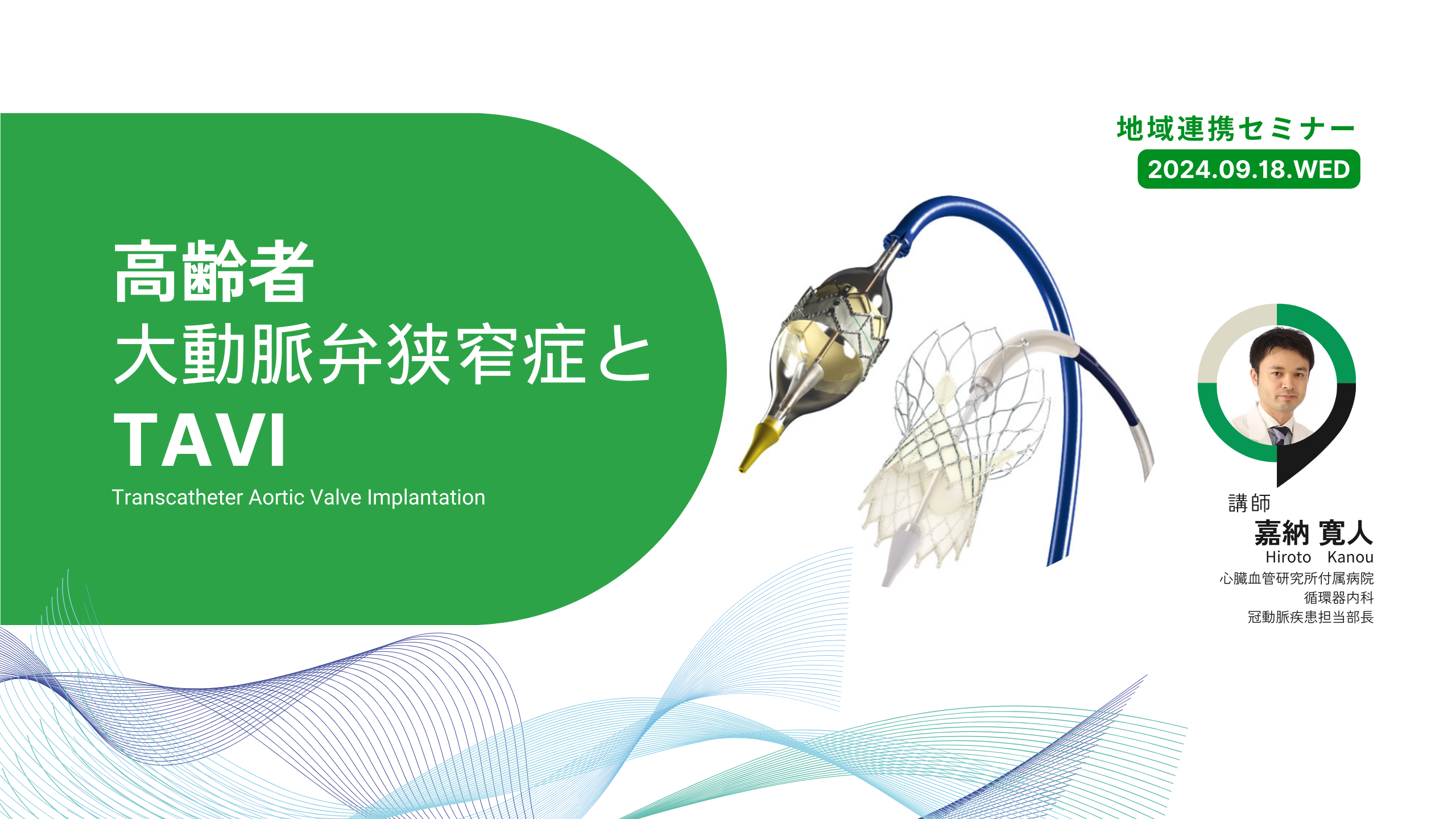 地域連携セミナー

2024.09.18.WED

高齢者
大動脈弁狭窄症と
TAVI

Transcatheter Aortic Valve Implantation

講師
嘉納 寛人
Hiroto Kanou
心臓血管研究所付属病院
循環器内科
冠動脈疾患担当部長